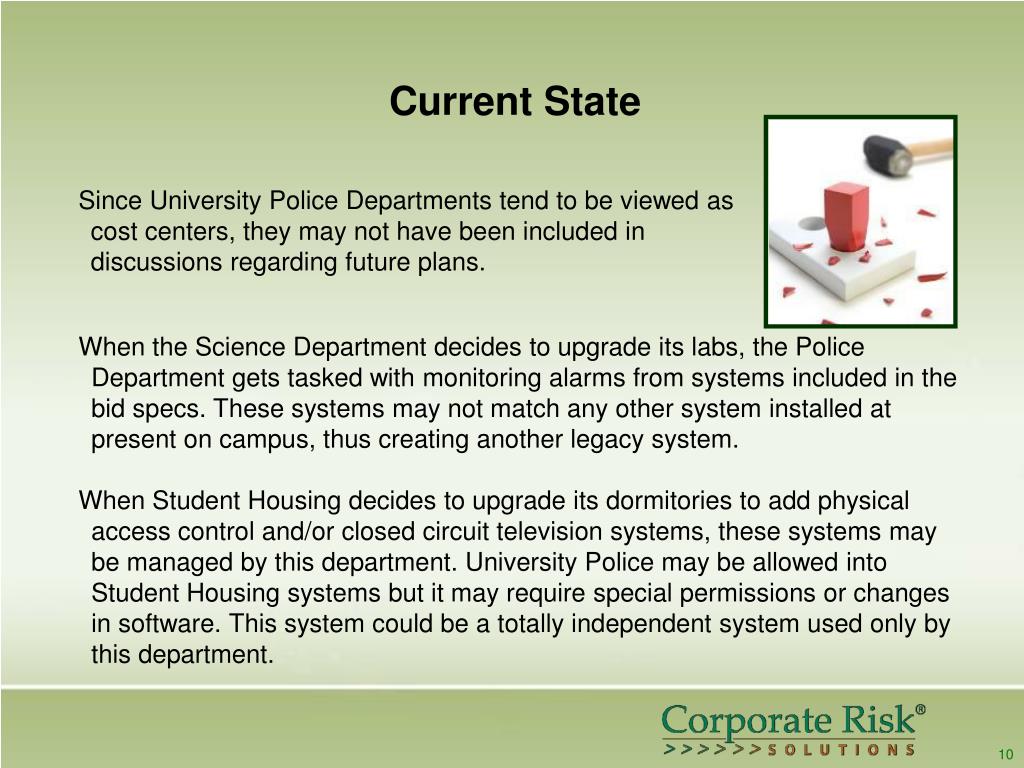 Current State

Since University Police Departments tend to be viewed as cost centers, they may not have been included in discussions regarding future plans.

When the Science Department decides to upgrade its labs, the Police Department gets tasked with monitoring alarms from systems included in the bid specs. These systems may not match any other system installed at present on campus, thus creating another legacy system.

When Student Housing decides to upgrade its dormitories to add physical access control and/or closed circuit television systems, these systems may be managed by this department. University Police may be allowed into Student Housing systems but it may require special permissions or changes in software. This system could be a totally independent system used only by this department.

Corporate Risk®
>>>>>>SOLUTIONS

10